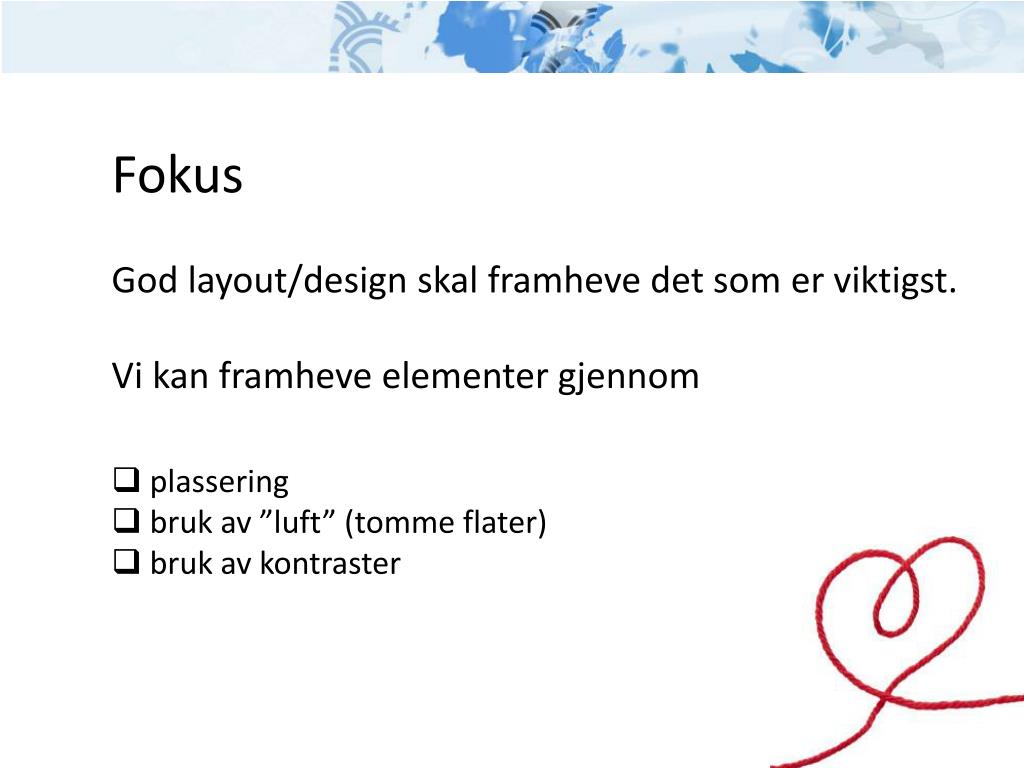 Fokus

God layout/design skal framheve det som er viktigst.

Vi kan framheve elementer gjennom

❑ plassering
❑ bruk av ”luft” (tomme flater)
❑ bruk av kontraster